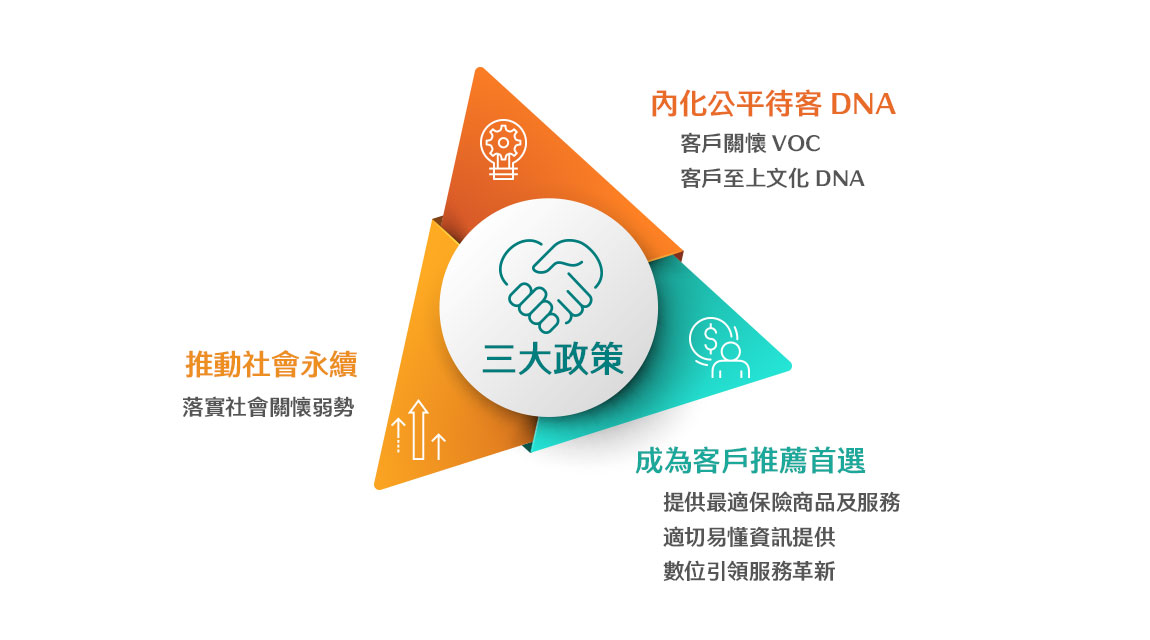 內化公平待客 DNA
客戶關懷 VOC
客戶至上文化 DNA

三大政策

推動社會永續
落實社會關懷弱勢

成為客戶推薦首選
提供最適保險商品及服務
適切易懂資訊提供
數位引領服務革新